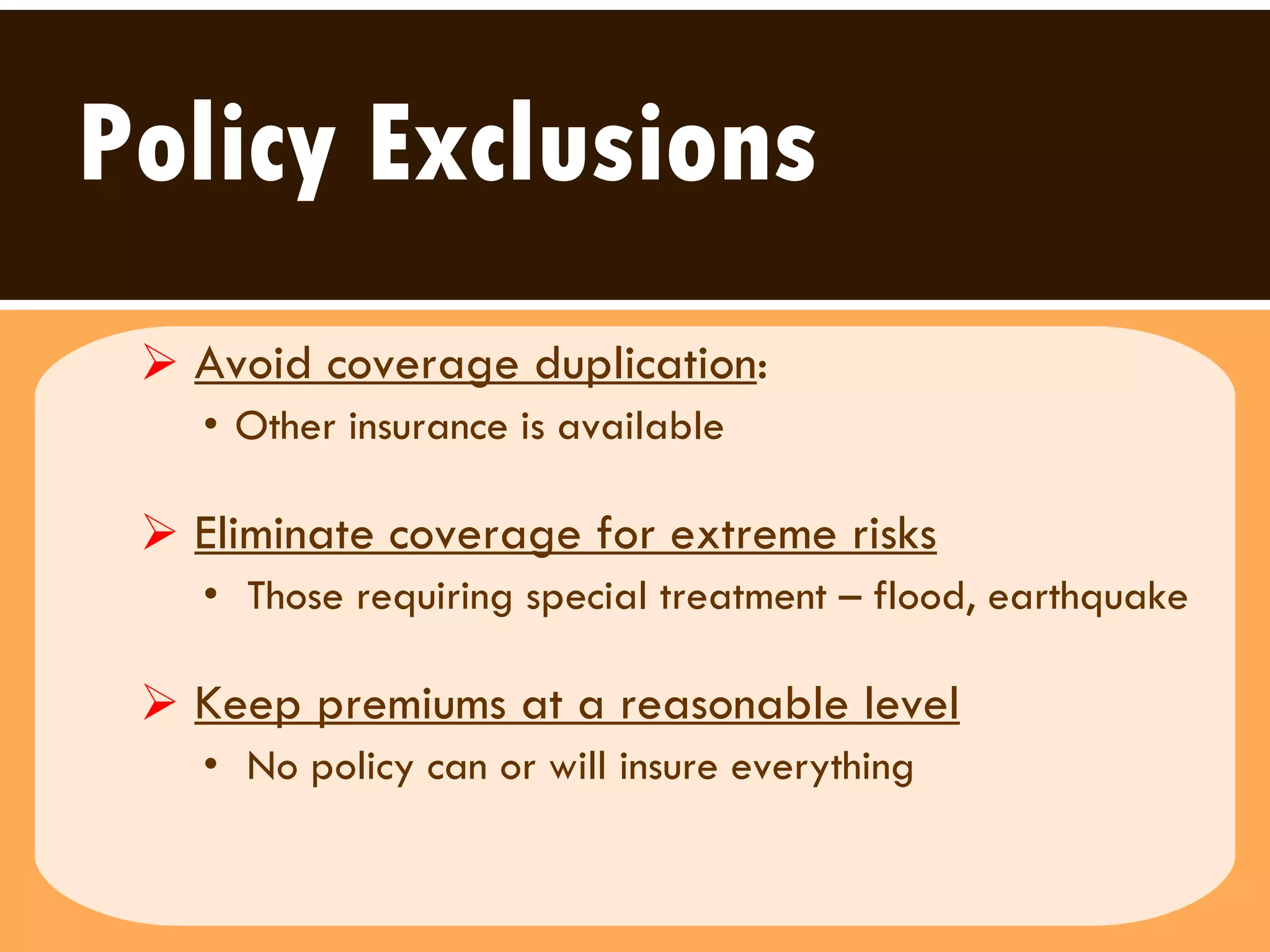 Policy Exclusions

➢ Avoid coverage duplication:

• Other insurance is available

➢ Eliminate coverage for extreme risks

• Those requiring special treatment – flood, earthquake

➢ Keep premiums at a reasonable level

• No policy can or will insure everything